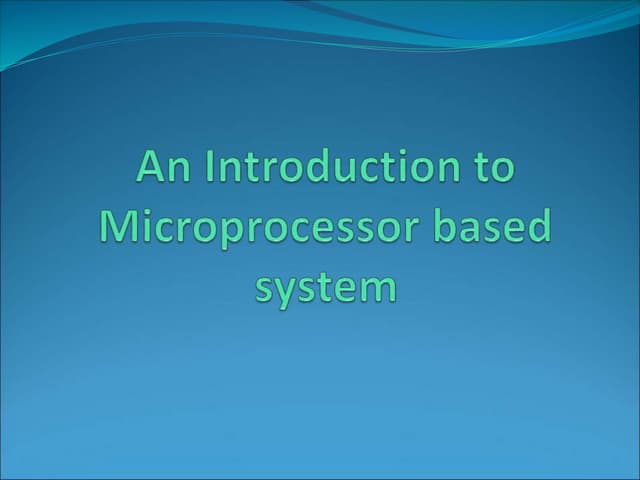 An Introduction to Microprocessor based system